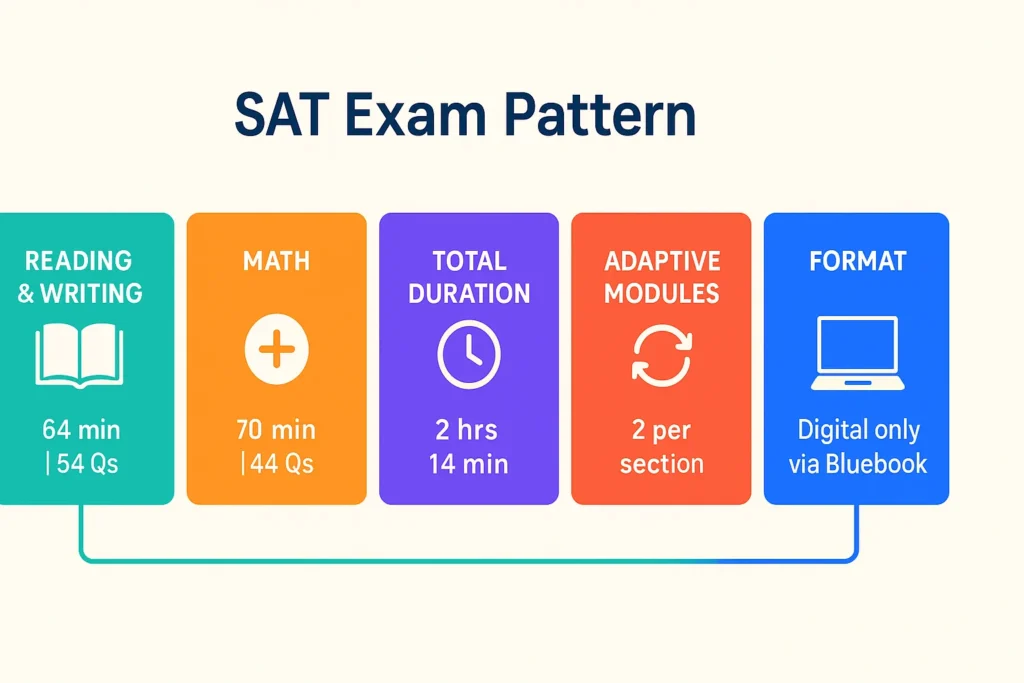 SAT Exam Pattern

READING & WRITING

64 min | 54 Qs

MATH

70 min | 44 Qs

TOTAL DURATION

2 hrs 14 min

ADAPTIVE MODULES

2 per section

FORMAT

Digital only via Bluebook